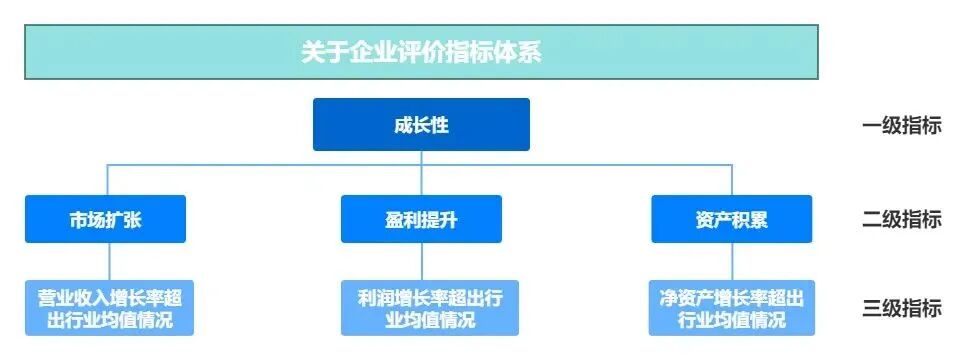 关于企业评价指标体系

成长性

一级指标

市场扩张

盈利提升

资产积累

二级指标

营业收入增长率超出行业均值情况

利润增长率超出行业均值情况

净资产增长率超出行业均值情况

三级指标